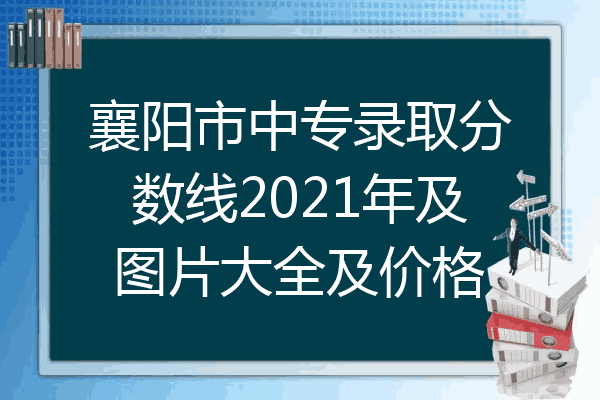 襄阳市中专录取分数线2021年及图片大全及价格